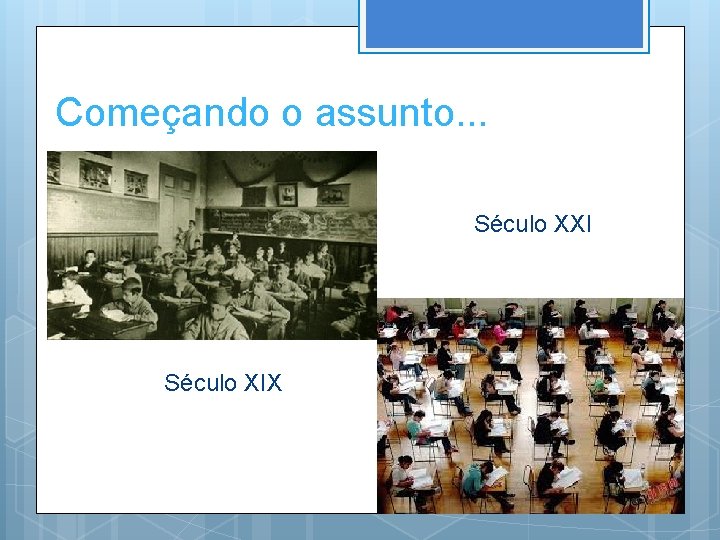 Começando o assunto...

Século XXI

Século XIX